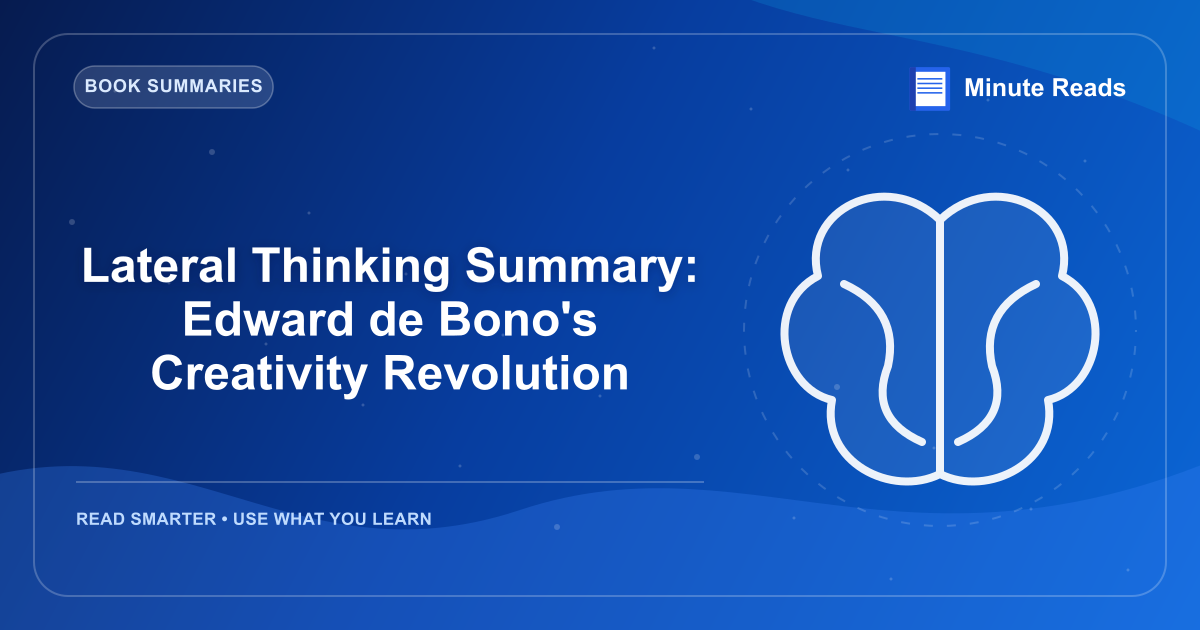 BOOK SUMMARIES

Minute Reads

Lateral Thinking Summary: Edward de Bono's Creativity Revolution

READ SMARTER • USE WHAT YOU LEARN